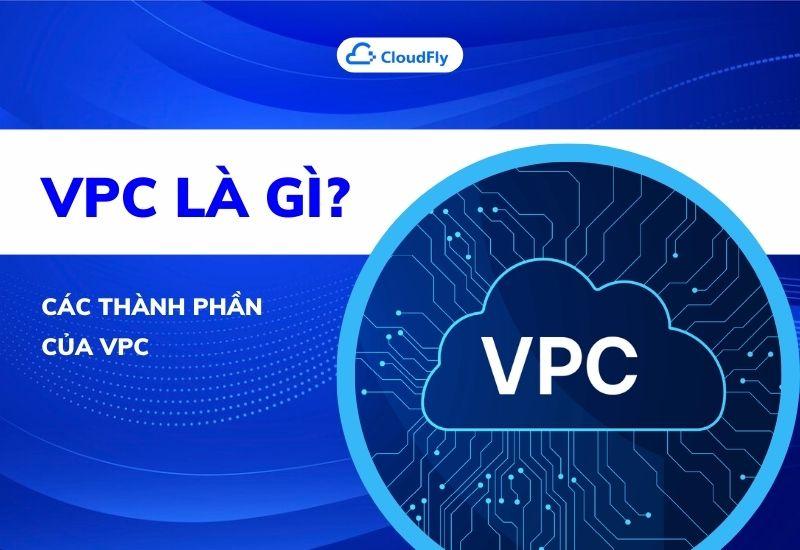 CloudFly

VPC LÀ GÌ?

CÁC THÀNH PHẦN CỦA VPC

VPC